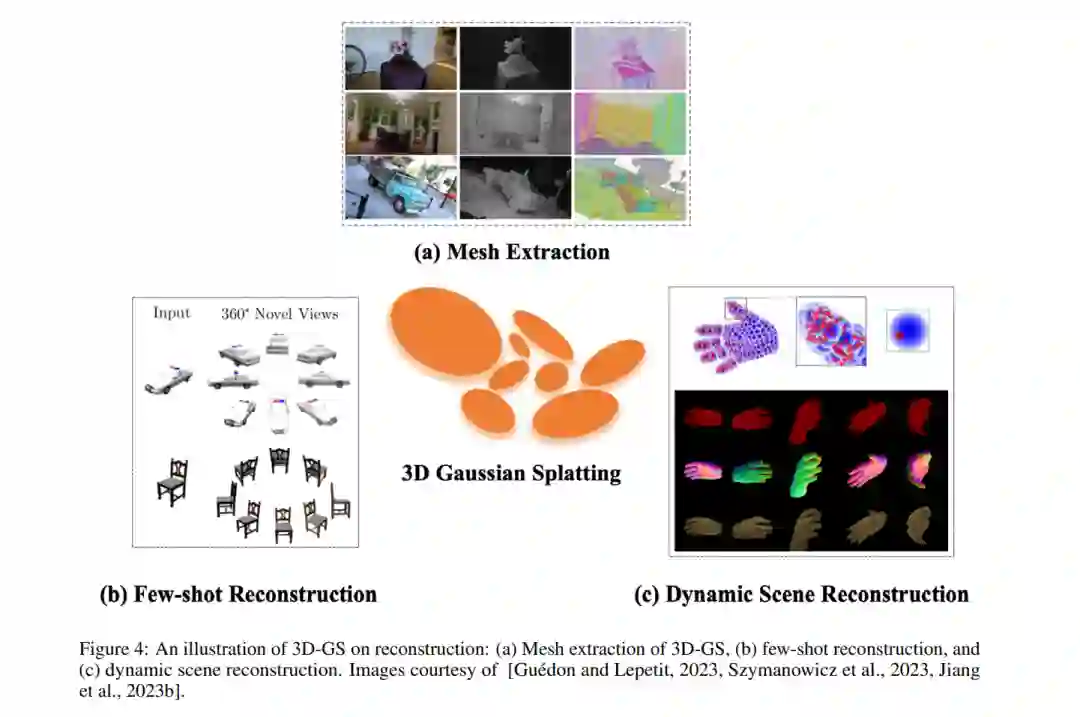 (a) Mesh Extraction

Input 360° Novel Views

3D Gaussian Splatting

(b) Few-shot Reconstruction

(c) Dynamic Scene Reconstruction

Figure 4: An illustration of 3D-GS on reconstruction: (a) Mesh extraction of 3D-GS, (b) few-shot reconstruction, and (c) dynamic scene reconstruction. Images courtesy of [Guédon and Lepetit, 2023, Szymanowicz et al., 2023, Jiang et al., 2023b].